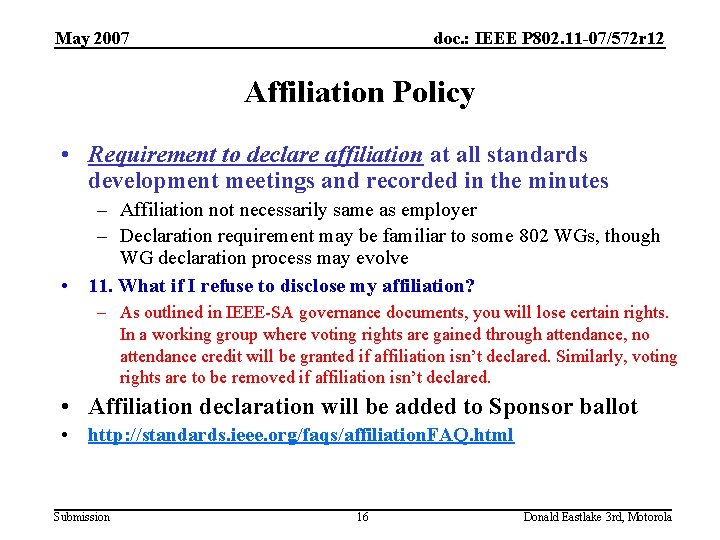 May 2007

doc.: IEEE P802.11-07/572r12

Affiliation Policy

• Requirement to declare affiliation at all standards development meetings and recorded in the minutes
– Affiliation not necessarily same as employer
– Declaration requirement may be familiar to some 802 WGs, though WG declaration process may evolve
• 11. What if I refuse to disclose my affiliation?
– As outlined in IEEE-SA governance documents, you will lose certain rights. In a working group where voting rights are gained through attendance, no attendance credit will be granted if affiliation isn't declared. Similarly, voting rights are to be removed if affiliation isn't declared.
• Affiliation declaration will be added to Sponsor ballot
• http://standards.ieee.org/faqs/affiliationFAQ.html

Submission

16

Donald Eastlake 3rd, Motorola